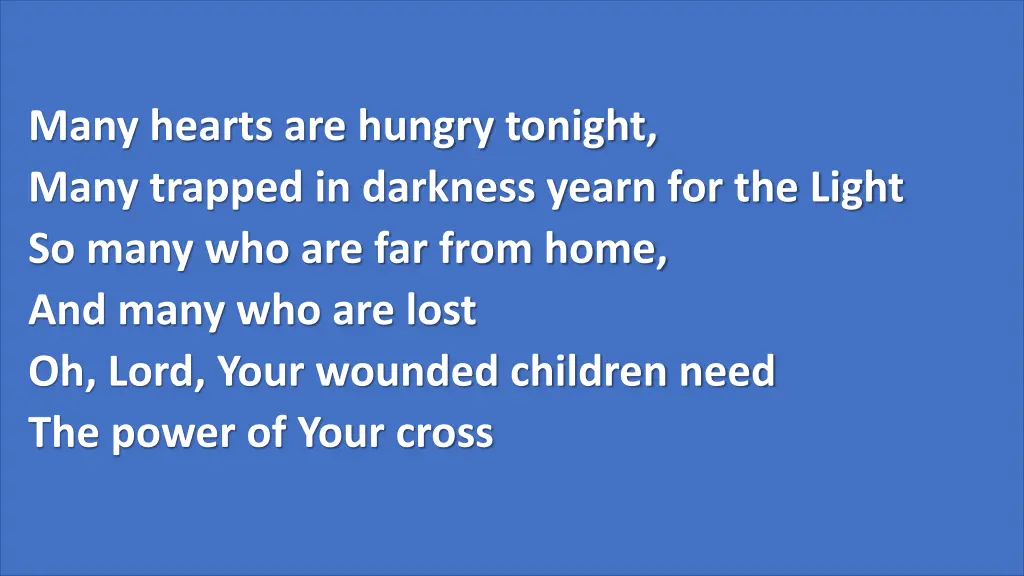 Many hearts are hungry tonight,
Many trapped in darkness yearn for the Light
So many who are far from home,
And many who are lost
Oh, Lord, Your wounded children need
The power of Your cross